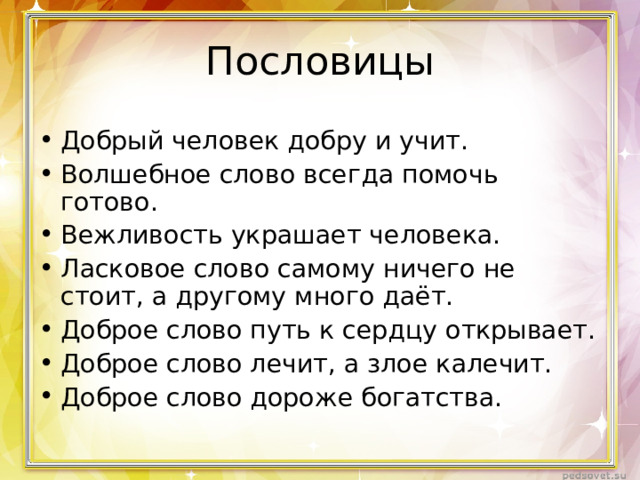 Пословицы

• Добрый человек добру и учит.
• Волшебное слово всегда помочь готово.
• Вежливость украшает человека.
• Ласковое слово самому ничего не стоит, а другому много даёт.
• Доброе слово путь к сердцу открывает.
• Доброе слово лечит, а злое калечит.
• Доброе слово дороже богатства.

pedsovet.su